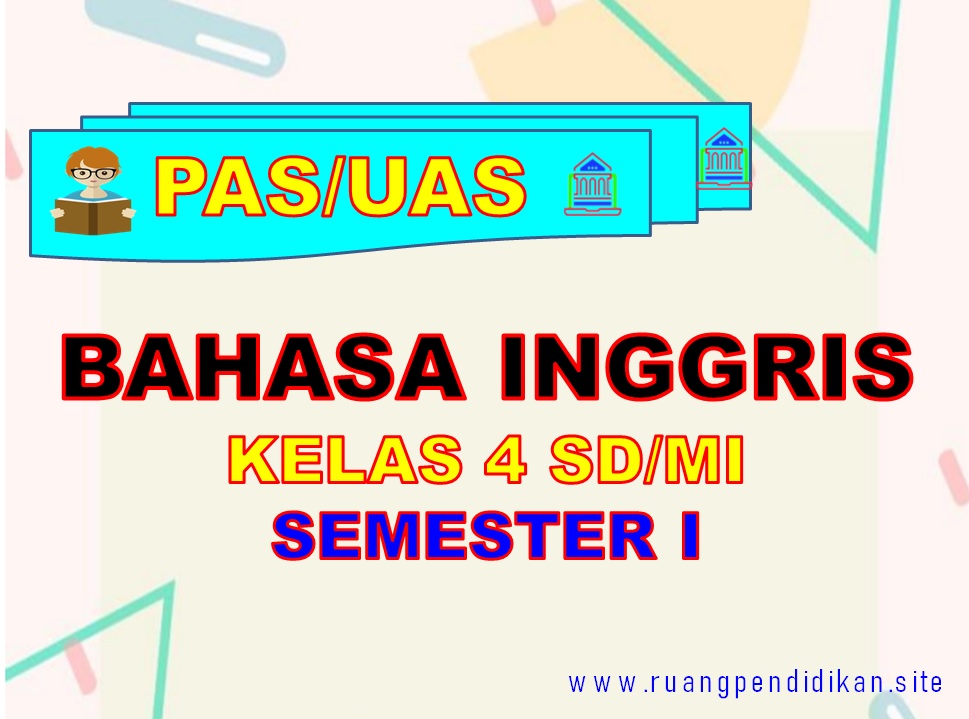 PAS/UAS

BAHASA INGGRIS
KELAS 4 SD/MI
SEMESTER I

www.ruangpendidikan.site